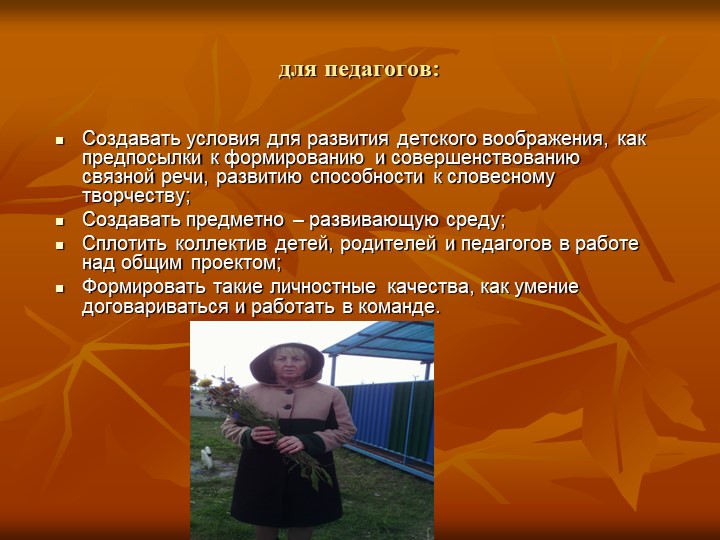 для педагогов:

- Создавать условия для развития детского воображения, как предпосылки к формированию и совершенствованию связной речи, развитию способности к словесному творчеству;
- Создавать предметно – развивающую среду;
- Сплотить коллектив детей, родителей и педагогов в работе над общим проектом;
- Формировать такие личностные качества, как умение договариваться и работать в команде.